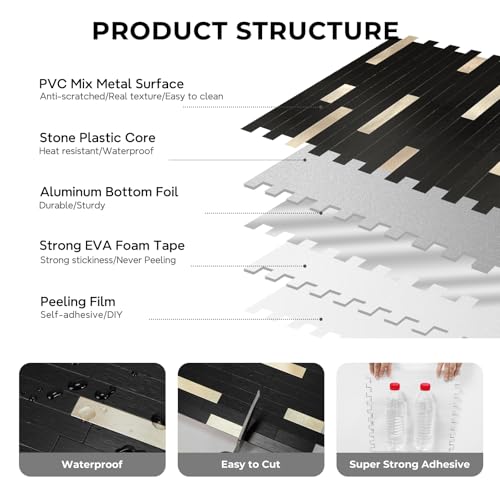 PRODUCT STRUCTURE

PVC Mix Metal Surface
Anti-scratched/Real texture/Easy to clean

Stone Plastic Core
Heat resistant/Waterproof

Aluminum Bottom Foil
Durable/Sturdy

Strong EVA Foam Tape
Strong stickiness/Never Peeling

Peeling Film
Self-adhesive/DIY

Waterproof

Easy to Cut

Super Strong Adhesive